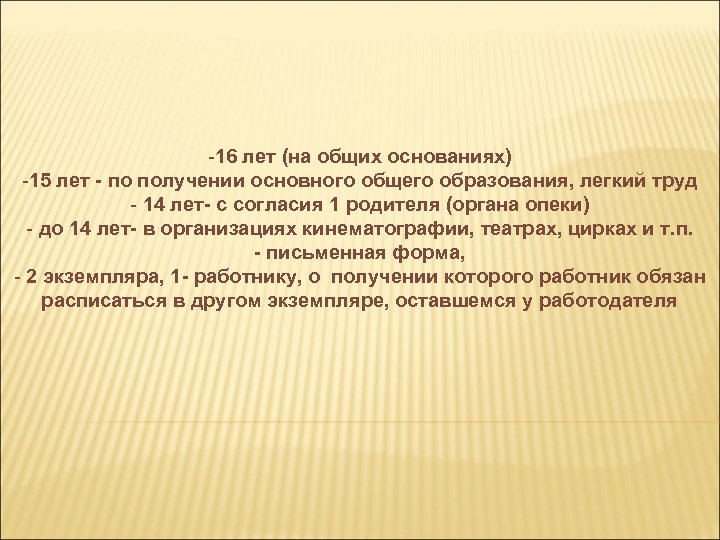 -16 лет (на общих основаниях)
-15 лет - по получении основного общего образования, легкий труд
- 14 лет- с согласия 1 родителя (органа опеки)
- до 14 лет- в организациях кинематографии, театрах, цирках и т.п.
- письменная форма,
- 2 экземпляра, 1- работнику, о получении которого работник обязан расписаться в другом экземпляре, оставшемся у работодателя